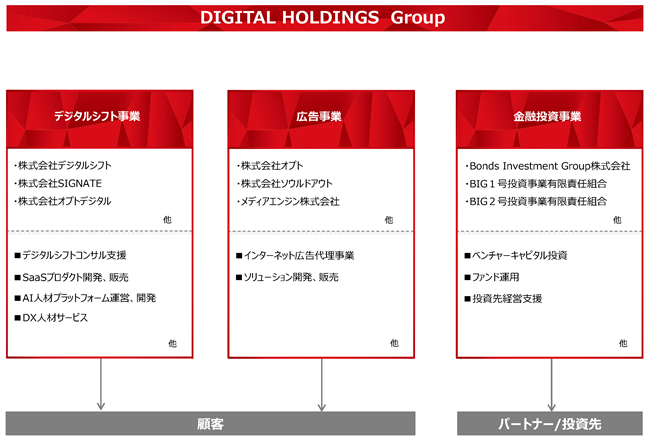 DIGITAL HOLDINGS Group

デジタルシフト事業

・株式会社デジタルシフト
・株式会社SIGNATE
・株式会社オプトデジタル
他

■デジタルシフトコンサル支援
■SaaSプロダクト開発、販売
■AI人材プラットフォーム運営、開発
■DX人材サービス
他

広告事業

・株式会社オプト
・株式会社ソウルドアウト
・メディアエンジン株式会社
他

■インターネット広告代理事業
■ソリューション開発、販売
他

金融投資事業

・Bonds Investment Group株式会社
・BIG１号投資事業有限責任組合
・BIG２号投資事業有限責任組合
他

■ベンチャーキャピタル投資
■ファンド運用
■投資先経営支援
他

顧客

パートナー/投資先